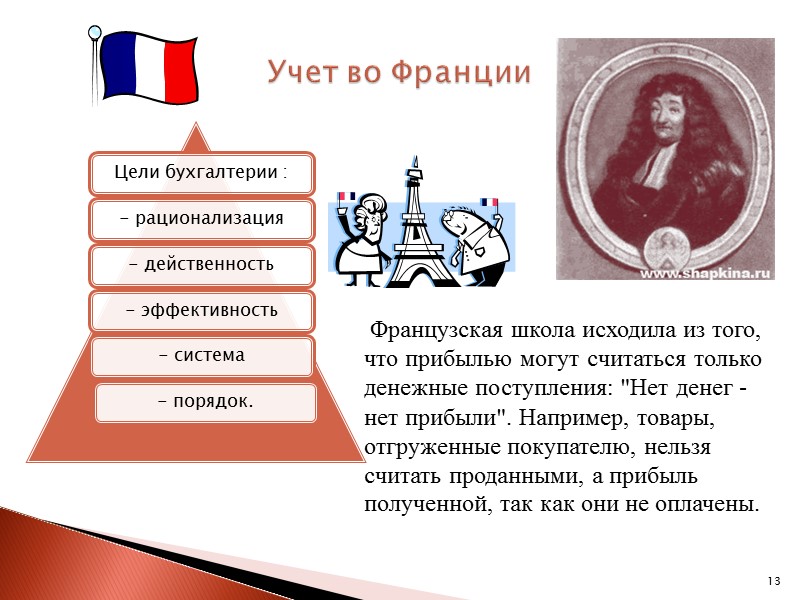 Учет во Франции

Цели бухгалтерии :

- рационализация

- действенность

- эффективность

- система

- порядок.

www.shapkina.ru

Французская школа исходила из того, что прибылью могут считаться только денежные поступления: "Нет денег - нет прибыли". Например, товары, отгруженные покупателю, нельзя считать проданными, а прибыль полученной, так как они не оплачены.

13